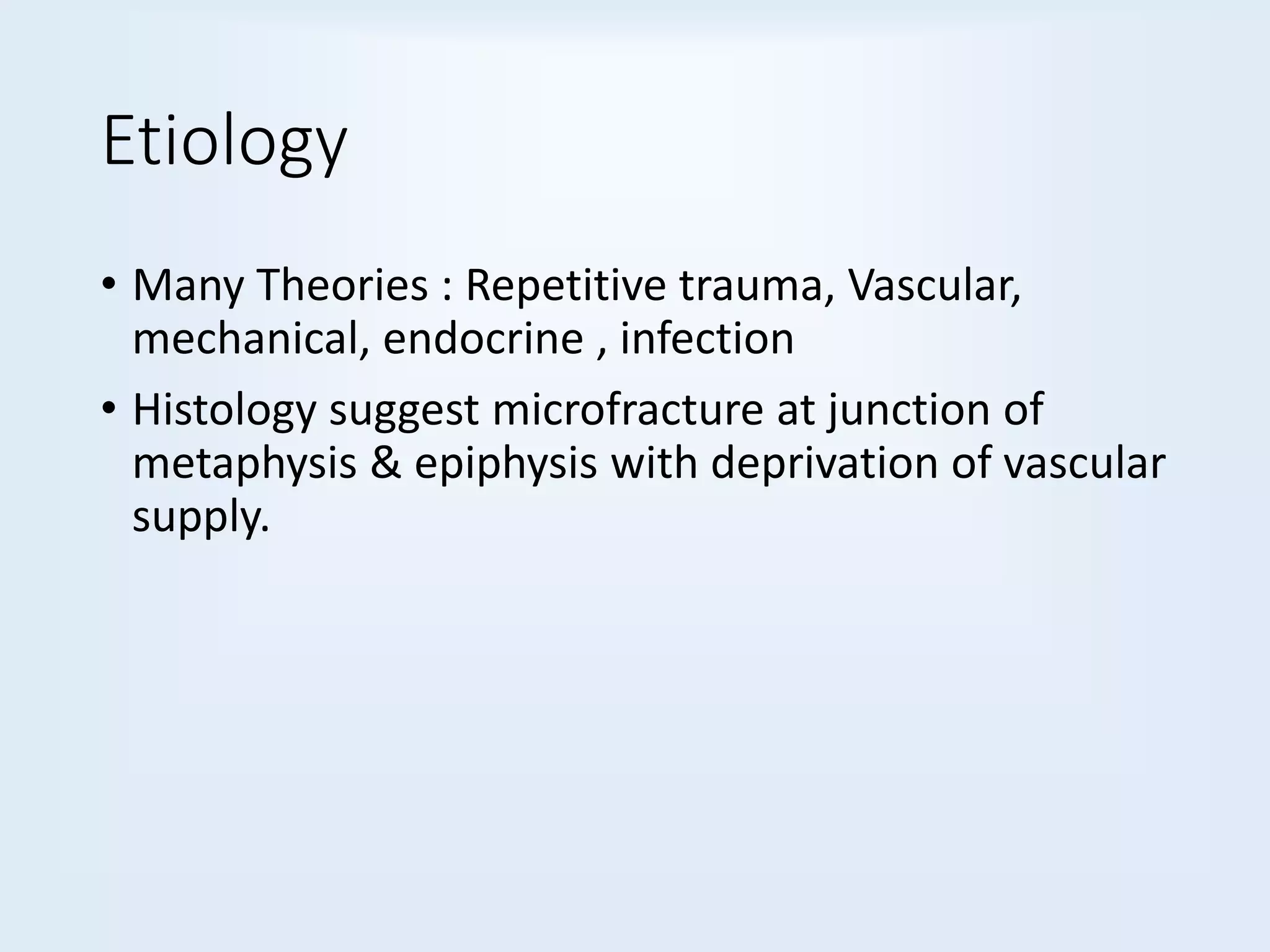 Etiology

• Many Theories : Repetitive trauma, Vascular, mechanical, endocrine , infection

• Histology suggest microfracture at junction of metaphysis & epiphysis with deprivation of vascular supply.